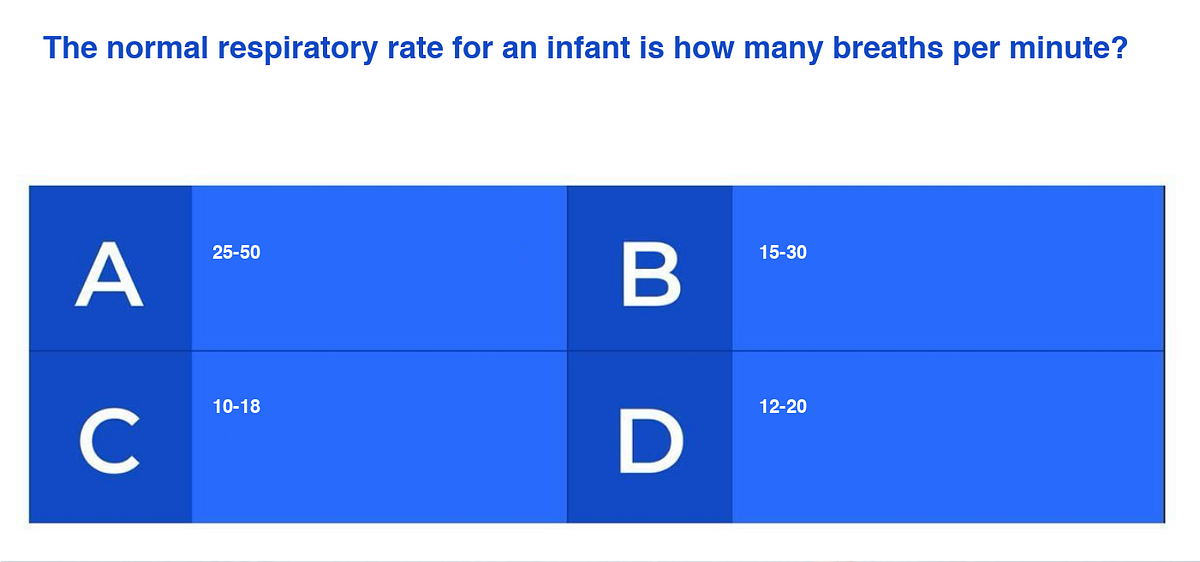 The normal respiratory rate for an infant is how many breaths per minute?

A 25-50

B 15-30

C 10-18

D 12-20